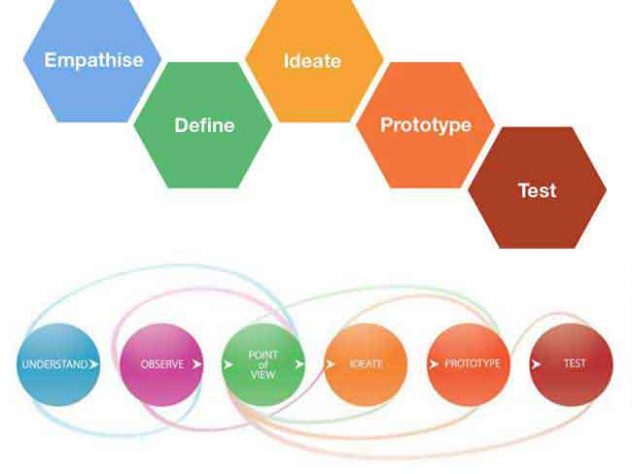 Empathise

Define

Ideate

Prototype

Test

UNDERSTAND

OBSERVE

POINT of VIEW

IDEATE

PROTOTYPE

TEST